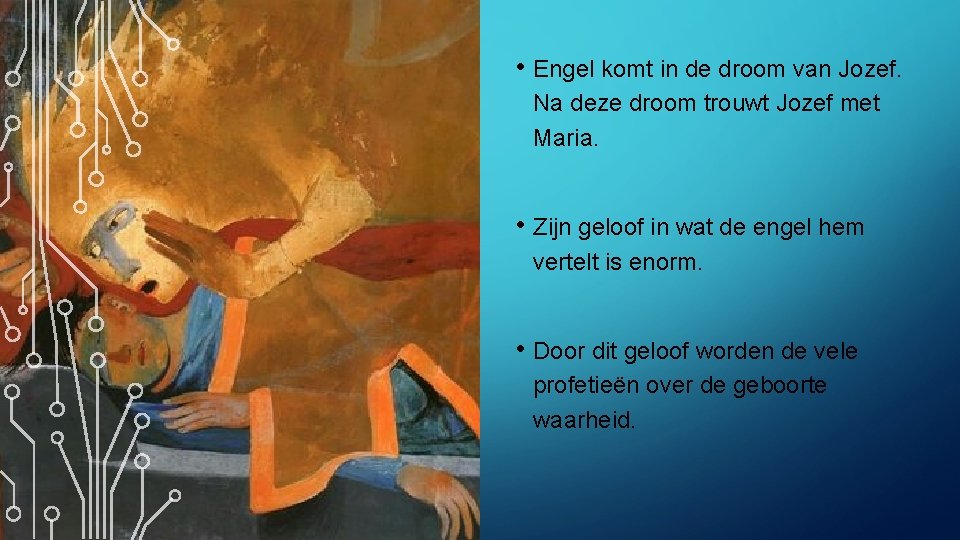 • Engel komt in de droom van Jozef. Na deze droom trouwt Jozef met Maria.

• Zijn geloof in wat de engel hem vertelt is enorm.

• Door dit geloof worden de vele profetieën over de geboorte waarheid.